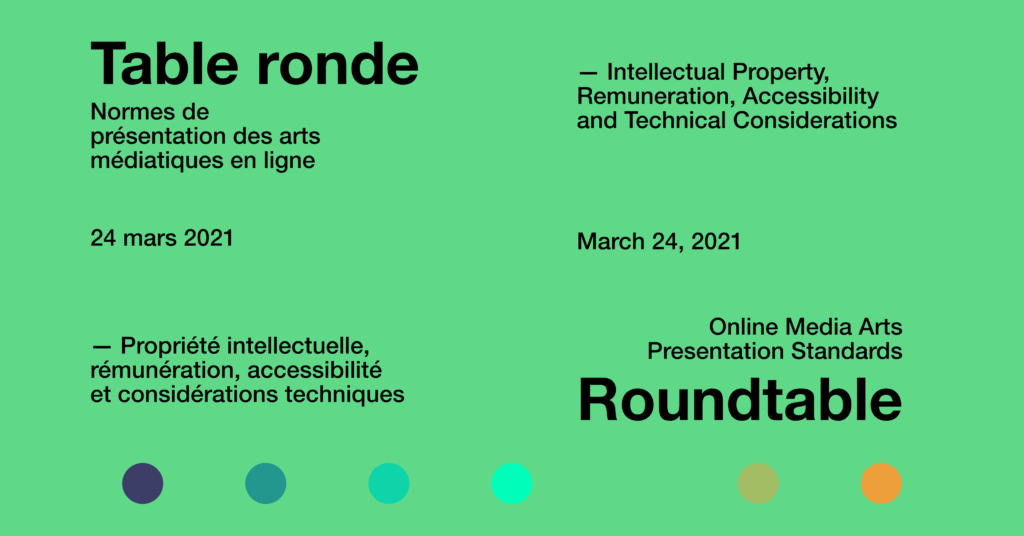 Table ronde

Normes de présentation des arts médiatiques en ligne

24 mars 2021

— Propriété intellectuelle, rémunération, accessibilité et considérations techniques

— Intellectual Property, Remuneration, Accessibility and Technical Considerations

March 24, 2021

Online Media Arts Presentation Standards

Roundtable